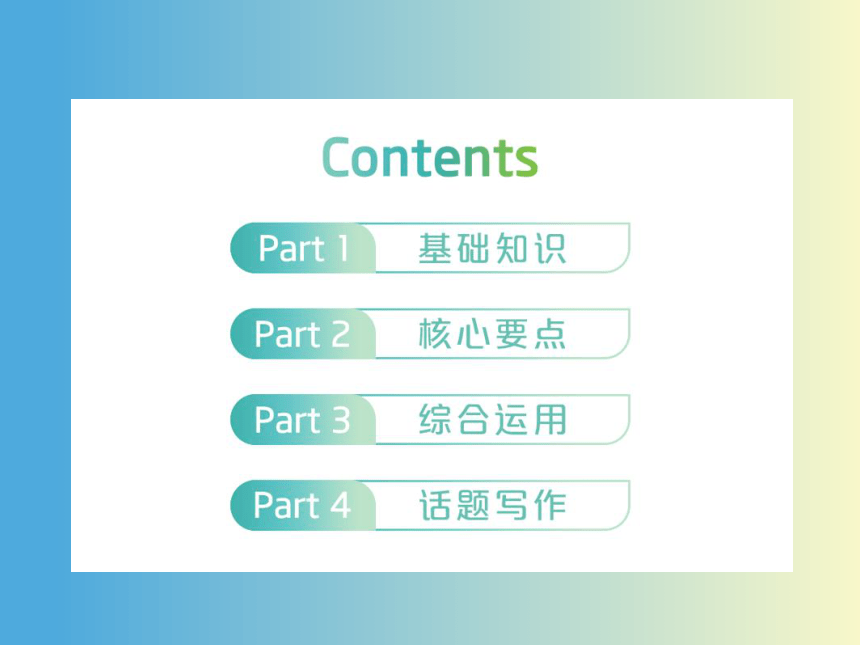 Contents

Part 1 基础知识

Part 2 核心要点

Part 3 综合运用

Part 4 话题写作